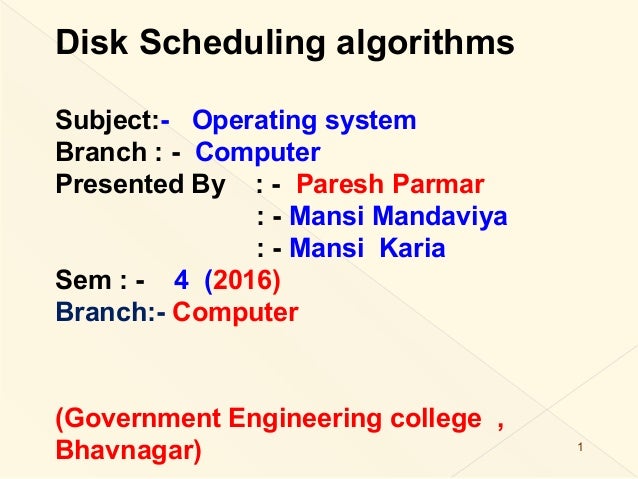 Disk Scheduling algorithms

Subject:- Operating system
Branch : - Computer
Presented By : - Paresh Parmar
: - Mansi Mandaviya
: - Mansi Karia
Sem : - 4 (2016)
Branch:- Computer

(Government Engineering college , Bhavnagar)

1